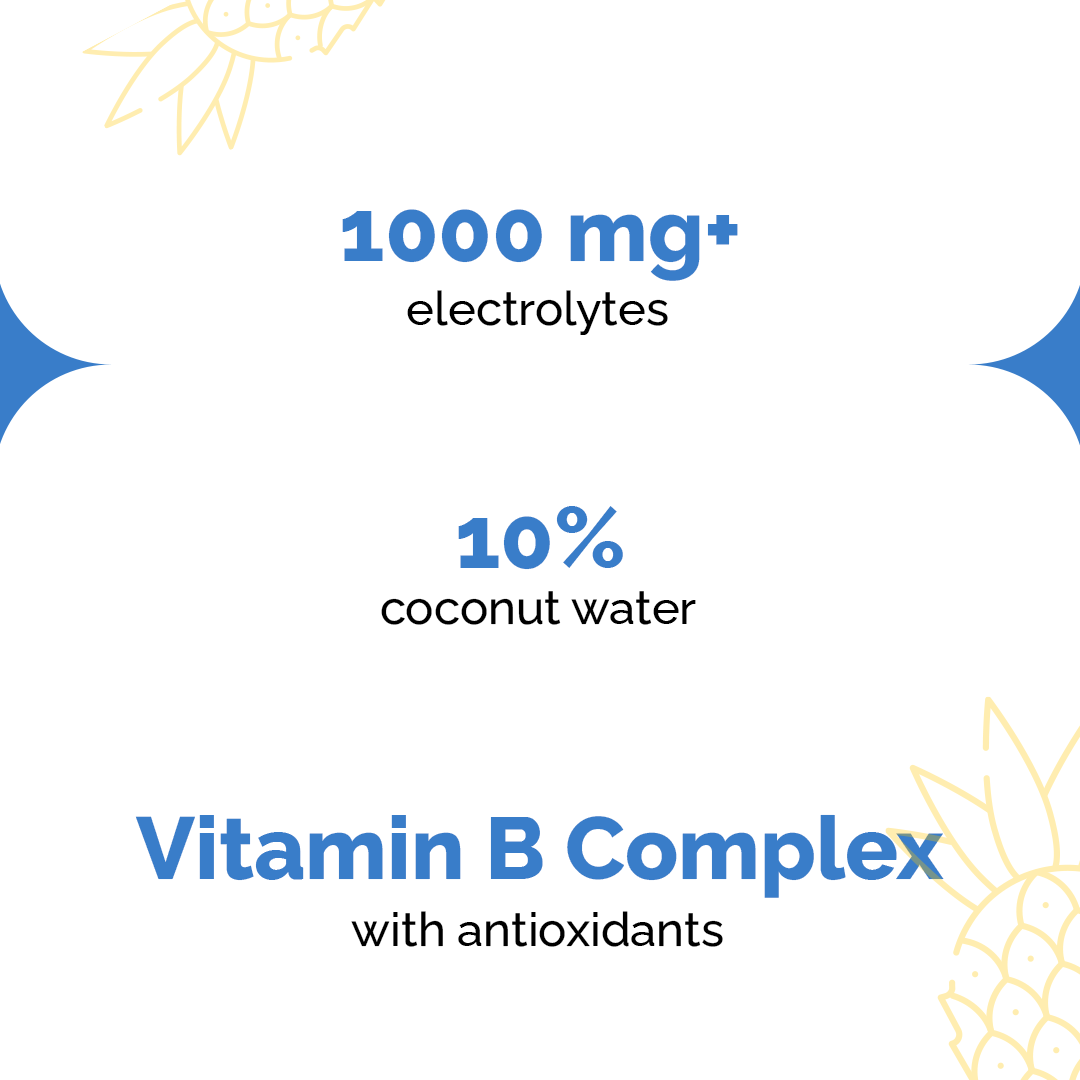 1000 mg+
electrolytes

10%
coconut water

Vitamin B Complex
with antioxidants